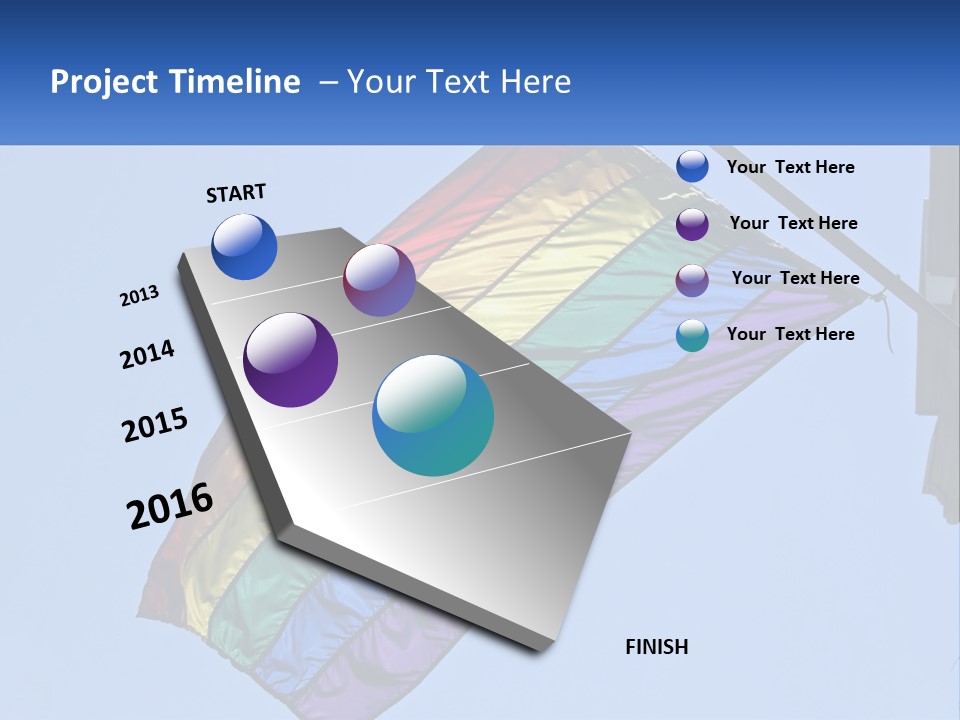 Project Timeline – Your Text Here

START

2013

2014

2015

2016

FINISH

Your Text Here

Your Text Here

Your Text Here

Your Text Here